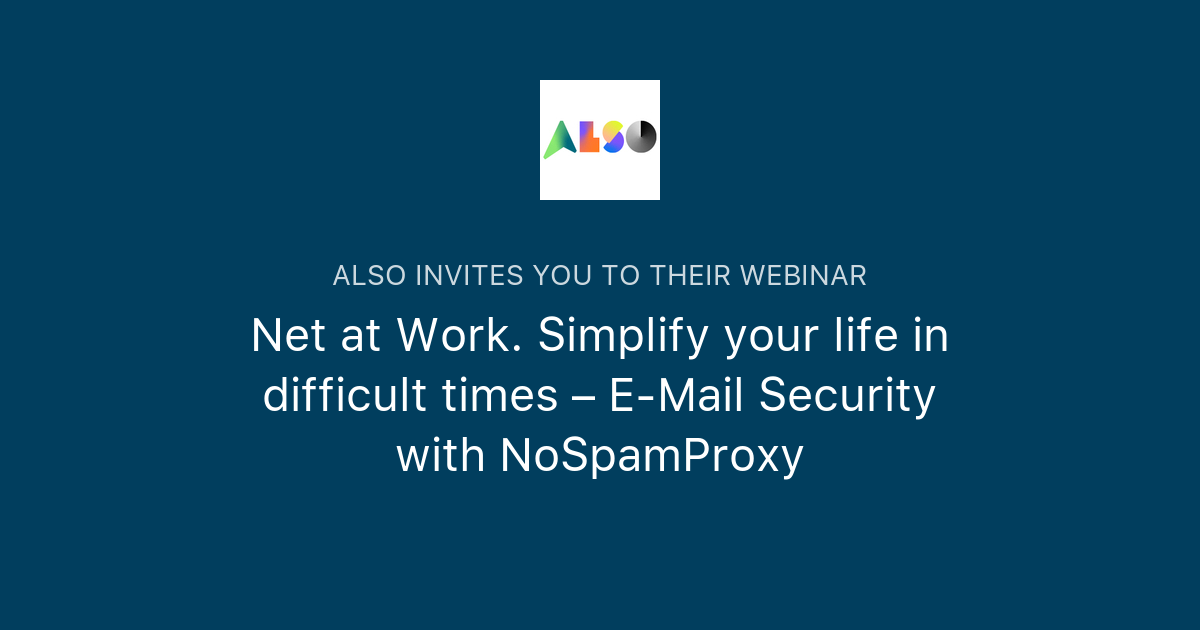 ALSO

ALSO INVITES YOU TO THEIR WEBINAR

Net at Work. Simplify your life in difficult times – E-Mail Security with NoSpamProxy